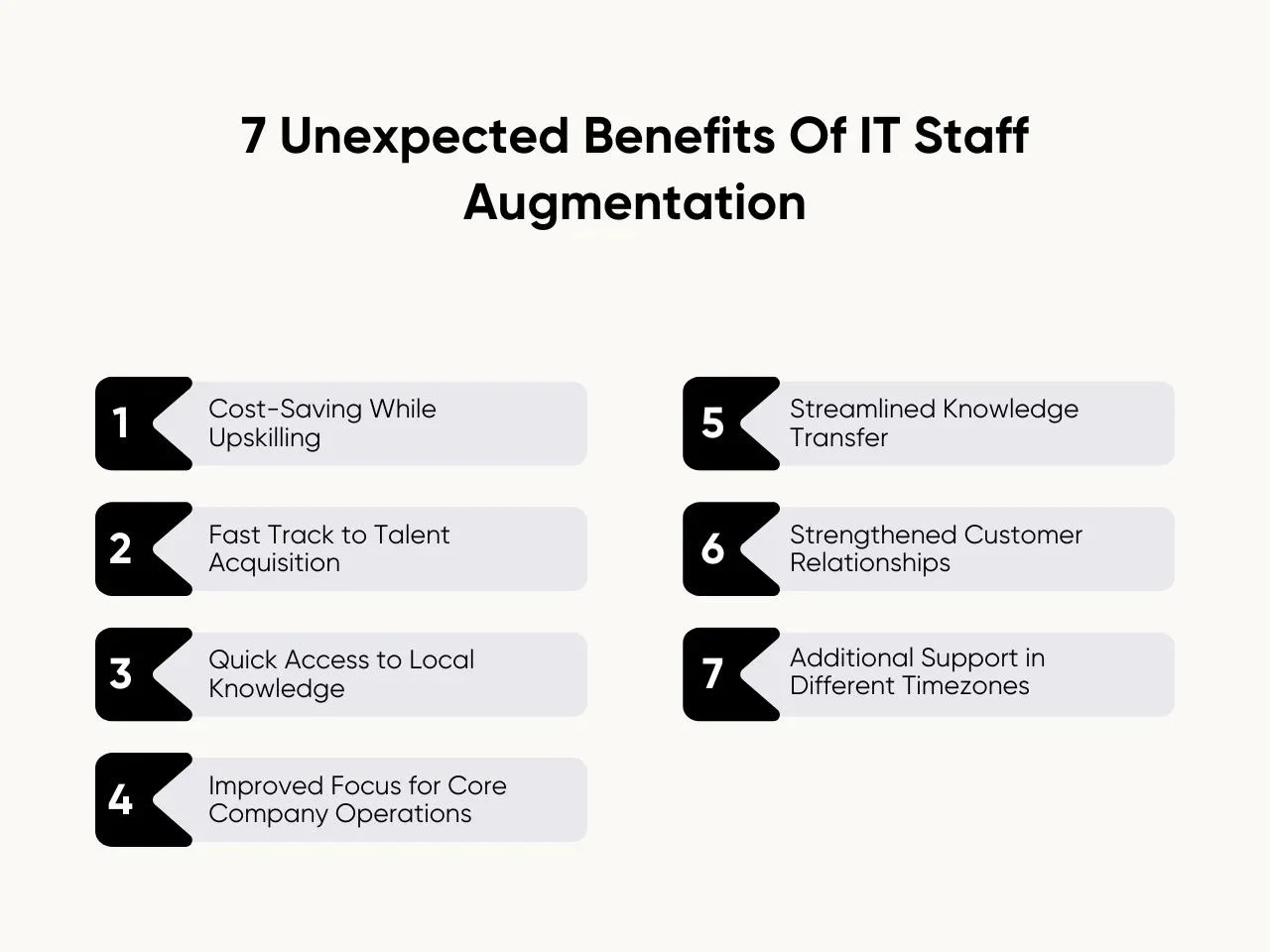 7 Unexpected Benefits Of IT Staff Augmentation

1 Cost-Saving While Upskilling

2 Fast Track to Talent Acquisition

3 Quick Access to Local Knowledge

4 Improved Focus for Core Company Operations

5 Streamlined Knowledge Transfer

6 Strengthened Customer Relationships

7 Additional Support in Different Timezones